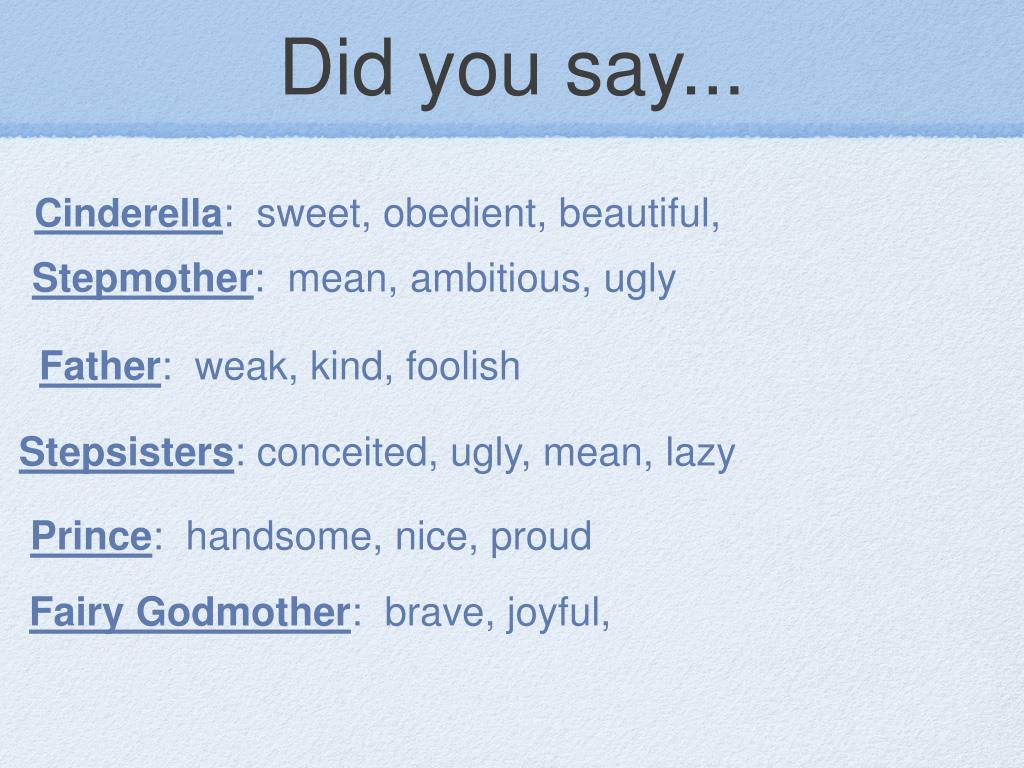 Did you say...

Cinderella: sweet, obedient, beautiful,

Stepmother: mean, ambitious, ugly

Father: weak, kind, foolish

Stepsisters: conceited, ugly, mean, lazy

Prince: handsome, nice, proud

Fairy Godmother: brave, joyful,